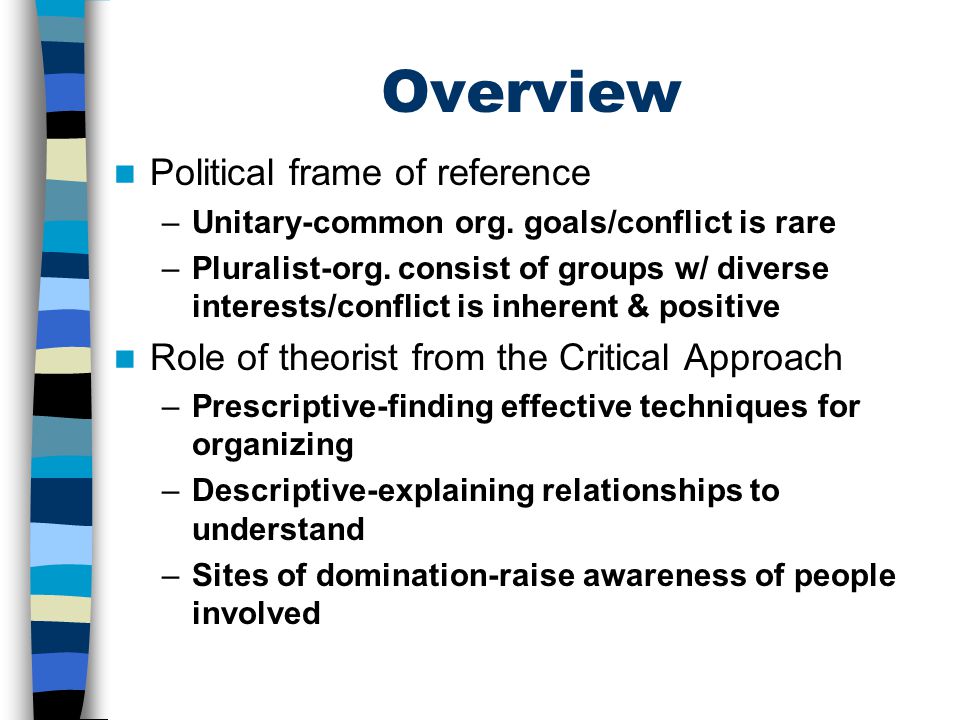 Overview

Political frame of reference

– Unitary-common org. goals/conflict is rare

– Pluralist-org. consist of groups w/ diverse interests/conflict is inherent & positive

Role of theorist from the Critical Approach

– Prescriptive-finding effective techniques for organizing

– Descriptive-explaining relationships to understand

– Sites of domination-raise awareness of people involved